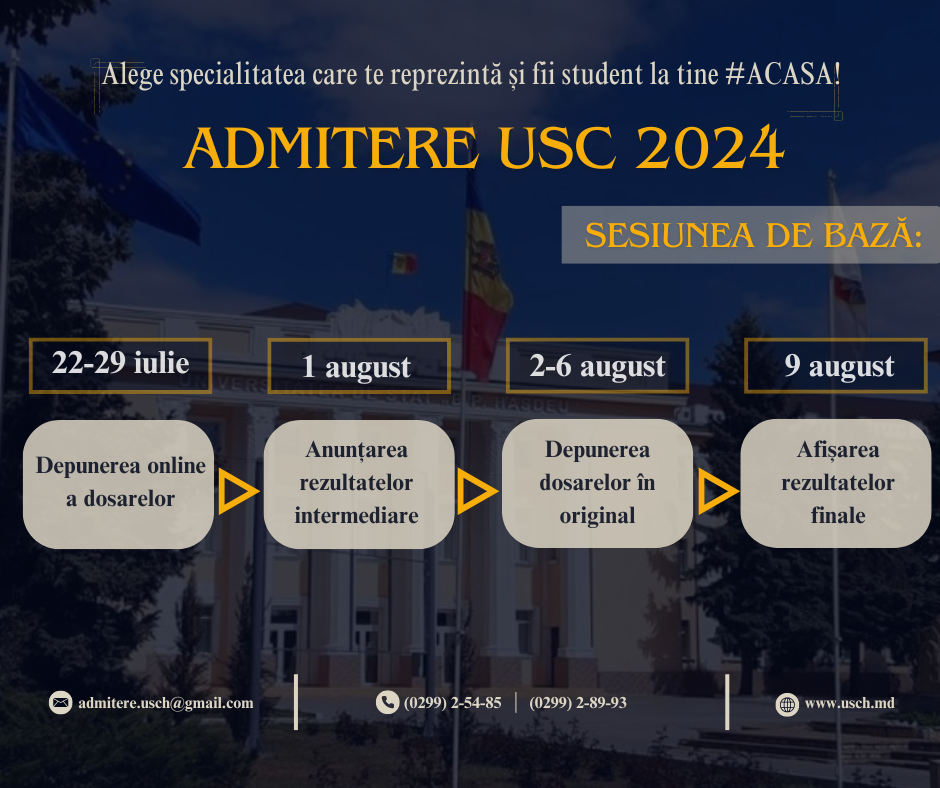 Alege specialitatea care te reprezintă și fii student la tine #ACASA!

ADMITERE USC 2024

SESIUNEA DE BAZĂ:

22-29 iulie

Depunerea online a dosarelor

1 august

Anunțarea rezultatelor intermediare

2-6 august

Depunerea dosarelor în original

9 august

Afișarea rezultatelor finale

admitere.usch@gmail.com

(0299) 2-54-85 | (0299) 2-89-93

www.usch.md